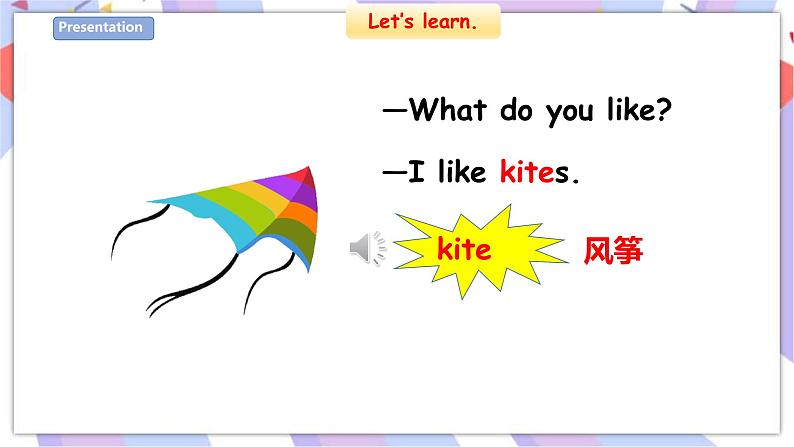 Presentation

Let's learn.

—What do you like?

—I like kites.

kite 风筝